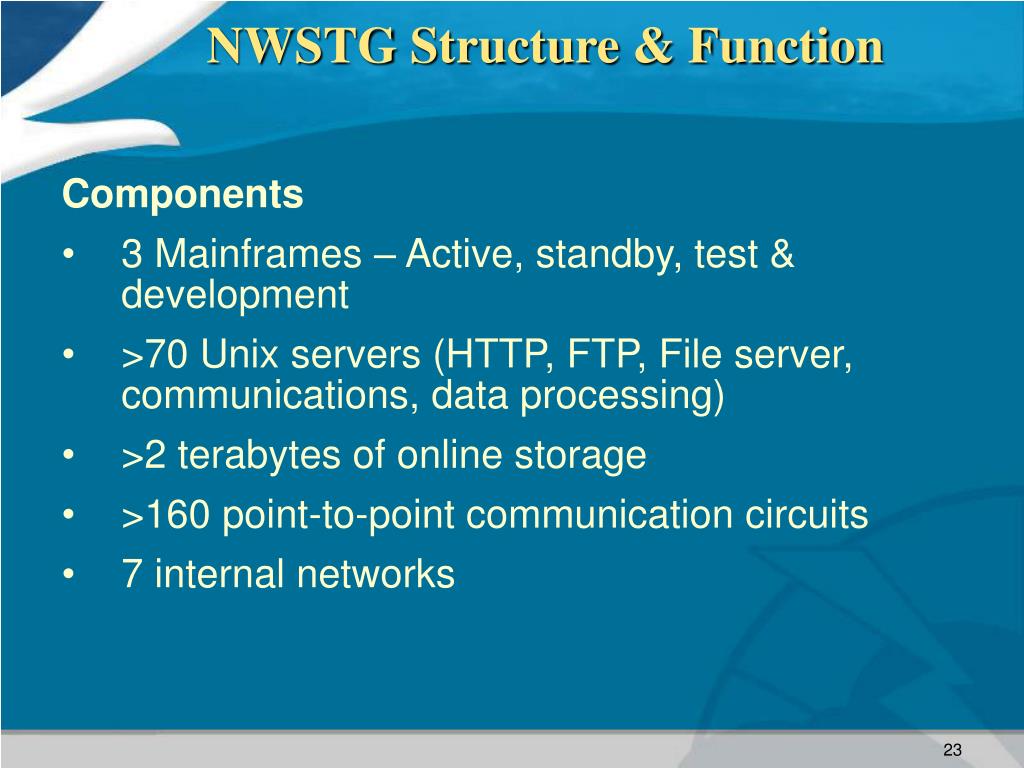 NWSTG Structure & Function

Components

• 3 Mainframes – Active, standby, test & development

• >70 Unix servers (HTTP, FTP, File server, communications, data processing)

• >2 terabytes of online storage

• >160 point-to-point communication circuits

• 7 internal networks

23